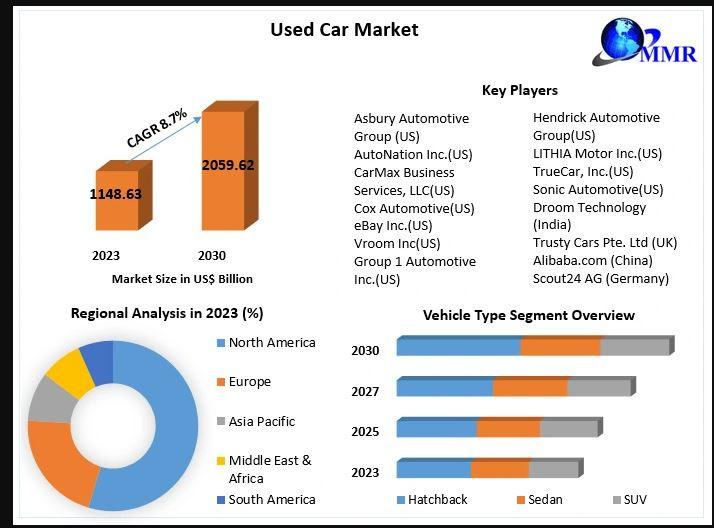 Used Car Market

MMR

CAGR 8.7%

1148.63

2059.62

2023

2030

Market Size in US$ Billion

Key Players

Asbury Automotive Group (US)
AutoNation Inc.(US)
CarMax Business Services, LLC(US)
Cox Automotive(US)
eBay Inc.(US)
Vroom Inc(US)
Group 1 Automotive Inc.(US)

Hendrick Automotive Group(US)
LITHIA Motor Inc.(US)
TrueCar, Inc.(US)
Sonic Automotive(US)
Droom Technology (India)
Trusty Cars Pte. Ltd (UK)
Alibaba.com (China)
Scout24 AG (Germany)

Regional Analysis in 2023 (%)

North America
Europe
Asia Pacific
Middle East & Africa
South America

Vehicle Type Segment Overview

2030
2027
2025
2023

Hatchback
Sedan
SUV